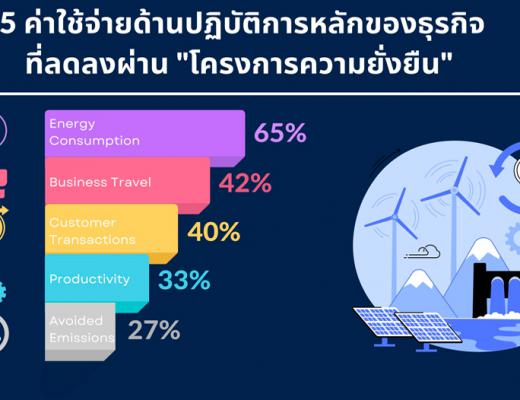 5 ค่าใช้จ่ายด้านปฏิบัติการหลักของธุรกิจ ที่ลดลงผ่าน "โครงการความยั่งยืน"

Energy Consumption 65%

Business Travel 42%

Customer Transactions 40%

Productivity 33%

Avoided Emissions 27%